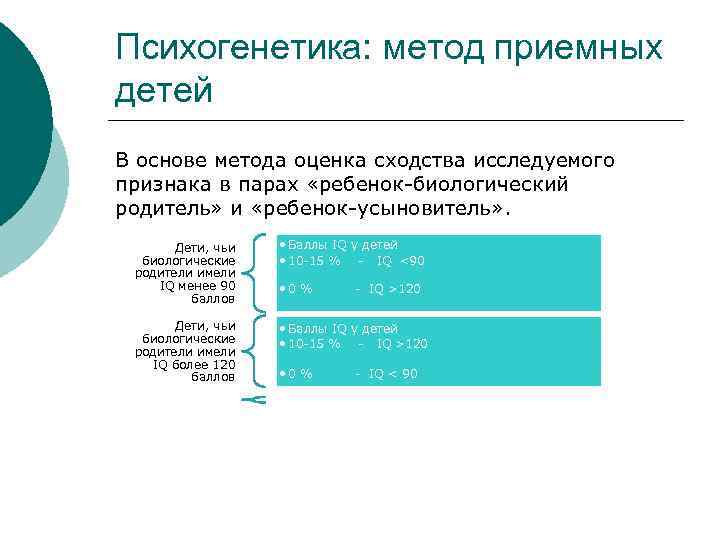 Психогенетика: метод приемных детей

В основе метода оценка сходства исследуемого признака в парах «ребенок-биологический родитель» и «ребенок-усыновитель».

Дети, чьи биологические родители имели IQ менее 90 баллов

• Баллы IQ у детей
• 10-15 % - IQ <90
• 0 % - IQ >120

Дети, чьи биологические родители имели IQ более 120 баллов

• Баллы IQ у детей
• 10-15 % - IQ >120
• 0 % - IQ < 90